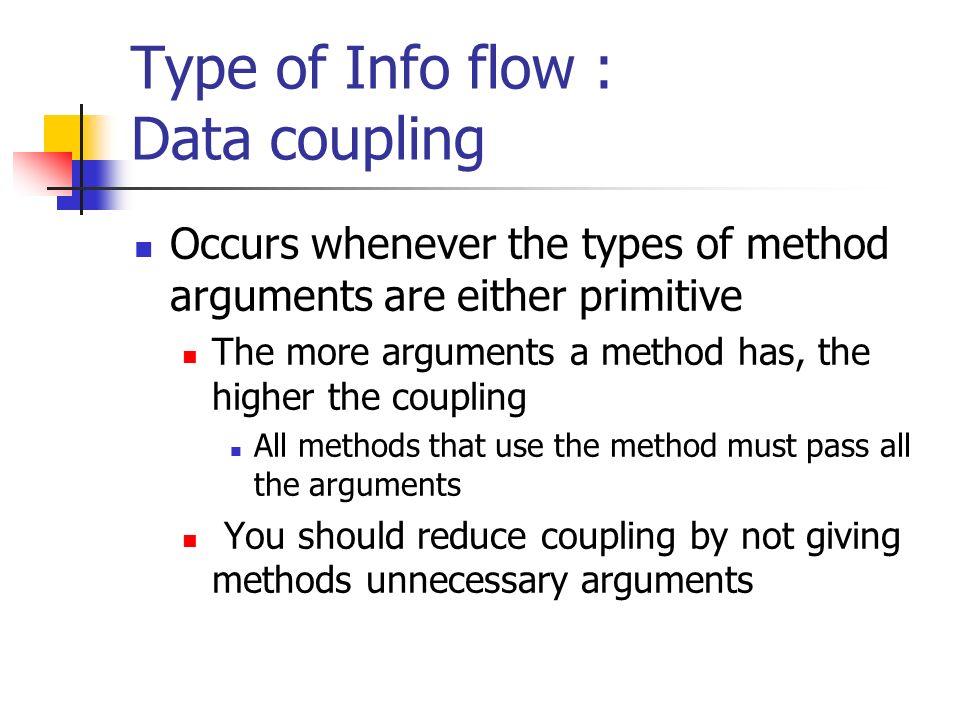 Type of Info flow :
Data coupling

Occurs whenever the types of method arguments are either primitive

The more arguments a method has, the higher the coupling

All methods that use the method must pass all the arguments

You should reduce coupling by not giving methods unnecessary arguments